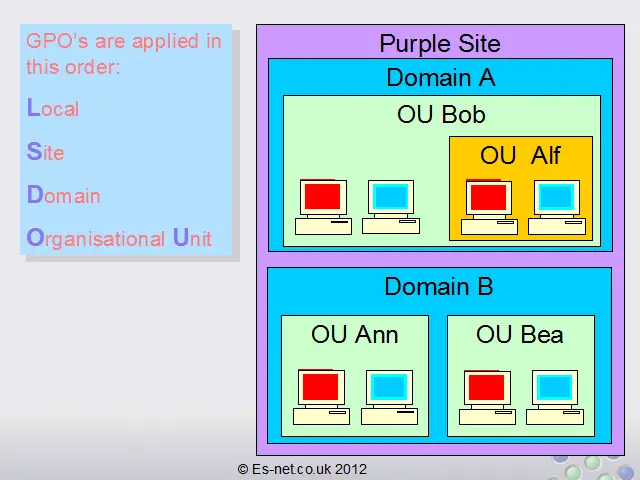 GPO's are applied in this order:

Local

Site

Domain

Organisational Unit

Purple Site

Domain A

OU Bob

OU Alf

Domain B

OU Ann

OU Bea

© Es-net.co.uk 2012